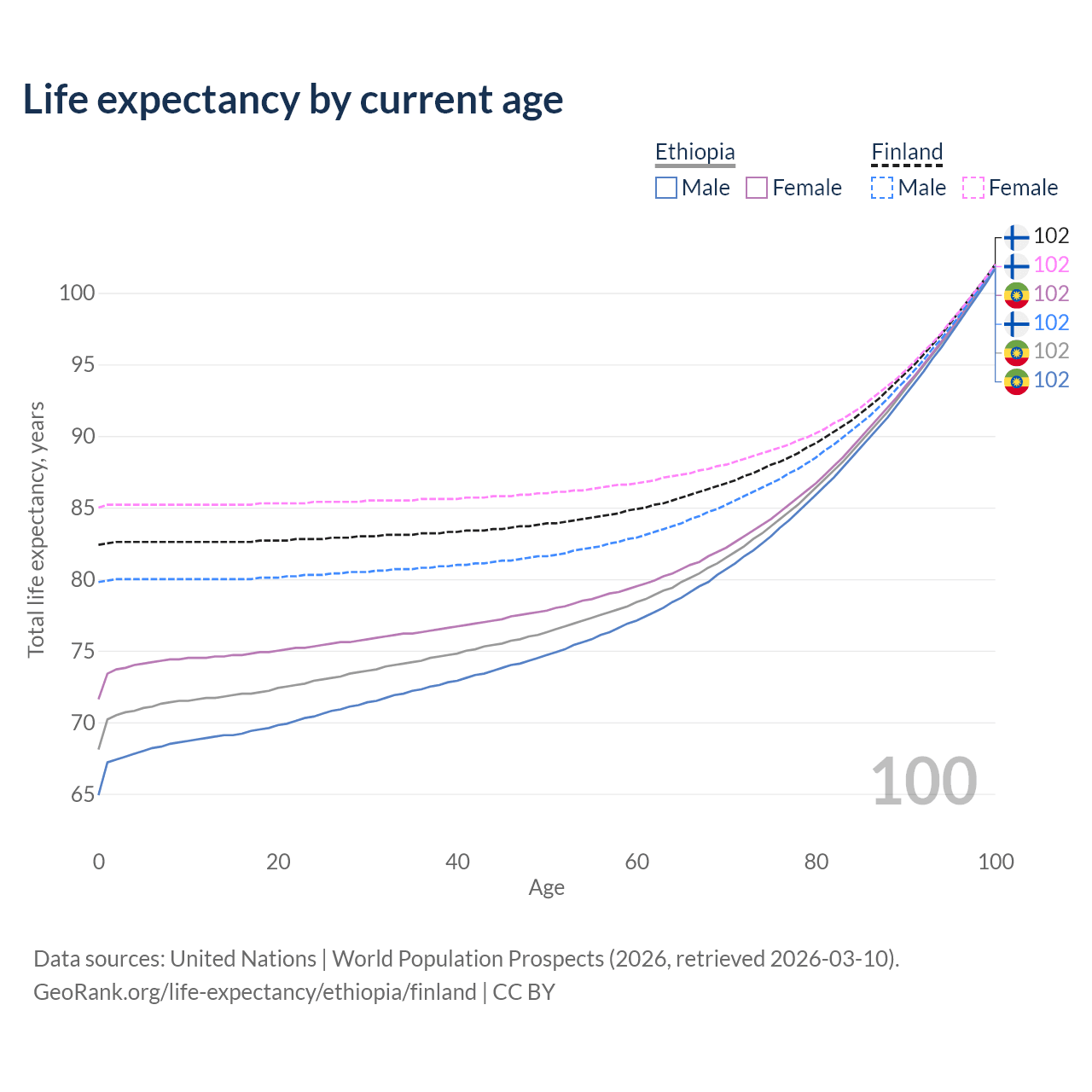 Life expectancy by current age

Ethiopia
Male Female

Finland
Male Female

102
102
102
102
102
102

100
95
90
85
80
75
70
65

Total life expectancy, years

100

0 20 40 60 80 100
Age

Data sources: United Nations | World Population Prospects (2026, retrieved 2026-03-10).
GeoRank.org/life-expectancy/ethiopia/finland | CC BY